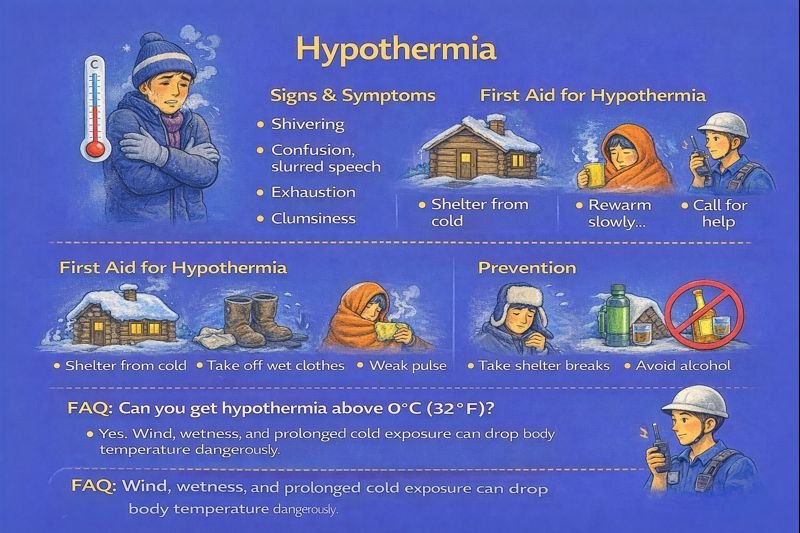 C

Hypothermia

Signs & Symptoms
• Shivering
• Confusion, slurred speech
• Exhaustion
• Clumsiness

First Aid for Hypothermia
• Shelter from cold
• Rewarm slowly...
• Call for help

First Aid for Hypothermia
• Shelter from cold
• Take off wet clothes
• Weak pulse

Prevention
• Take shelter breaks
• Avoid alcohol

FAQ: Can you get hypothermia above 0°C (32°F)?
• Yes. Wind, wetness, and prolonged cold exposure can drop body temperature dangerously.

FAQ: Wind, wetness, and prolonged cold exposure can drop body temperature dangerously.